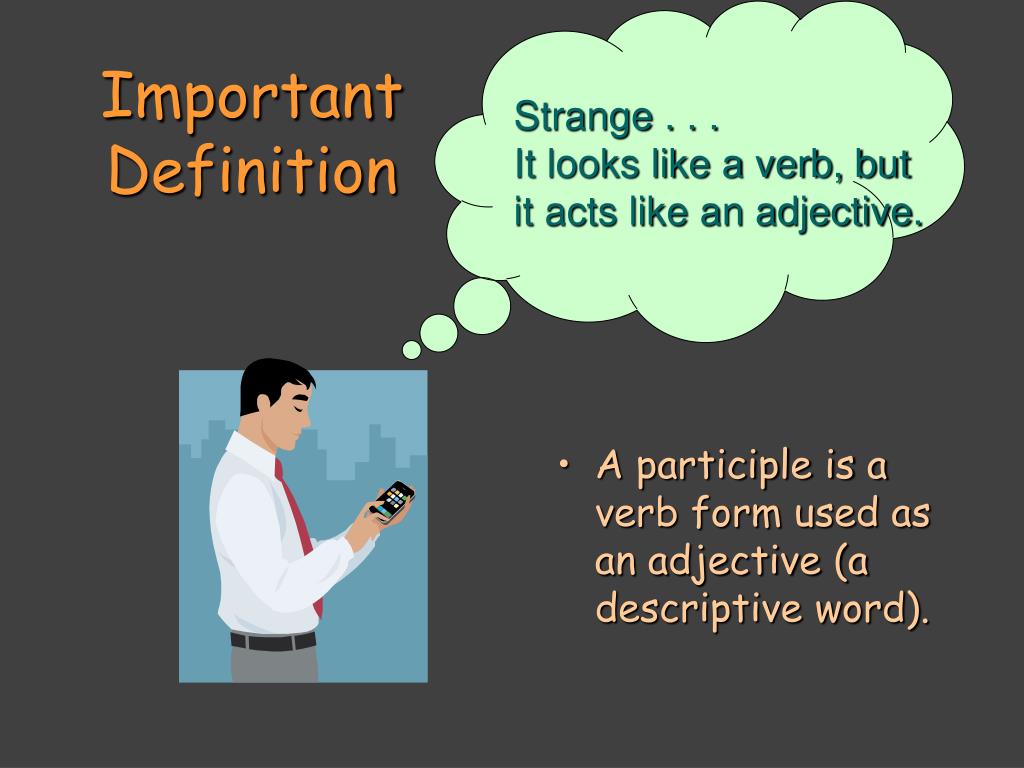 Important Definition

Strange . . .
It looks like a verb, but it acts like an adjective.

• A participle is a verb form used as an adjective (a descriptive word).